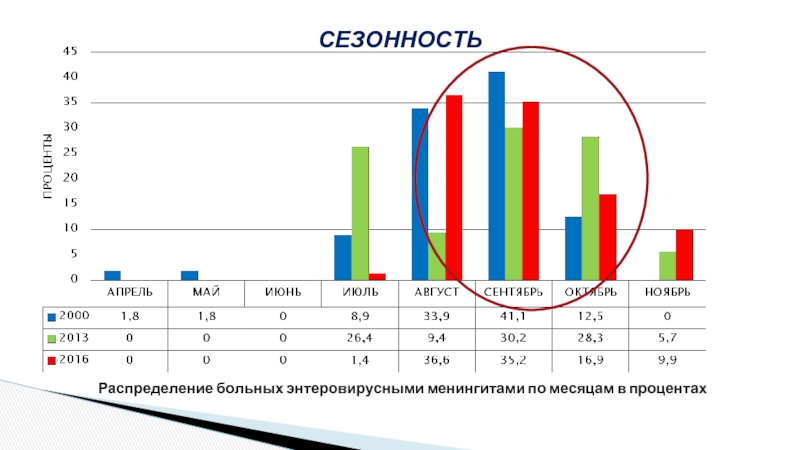 СЕЗОННОСТЬ

ПРОЦЕНТЫ

45
40
35
30
25
20
15
10
5
0

| | АПРЕЛЬ | МАЙ | ИЮНЬ | ИЮЛЬ | АВГУСТ | СЕНТЯБРЬ | ОКТЯБРЬ | НОЯБРЬ |
|---|---|---|---|---|---|---|---|---|
| 2000 | 1,8 | 1,8 | 0 | 8,9 | 33,9 | 41,1 | 12,5 | 0 |
| 2013 | 0 | 0 | 0 | 26,4 | 9,4 | 30,2 | 28,3 | 5,7 |
| 2016 | 0 | 0 | 0 | 1,4 | 36,6 | 35,2 | 16,9 | 9,9 |

Распределение больных энтеровирусными менингитами по месяцам в процентах